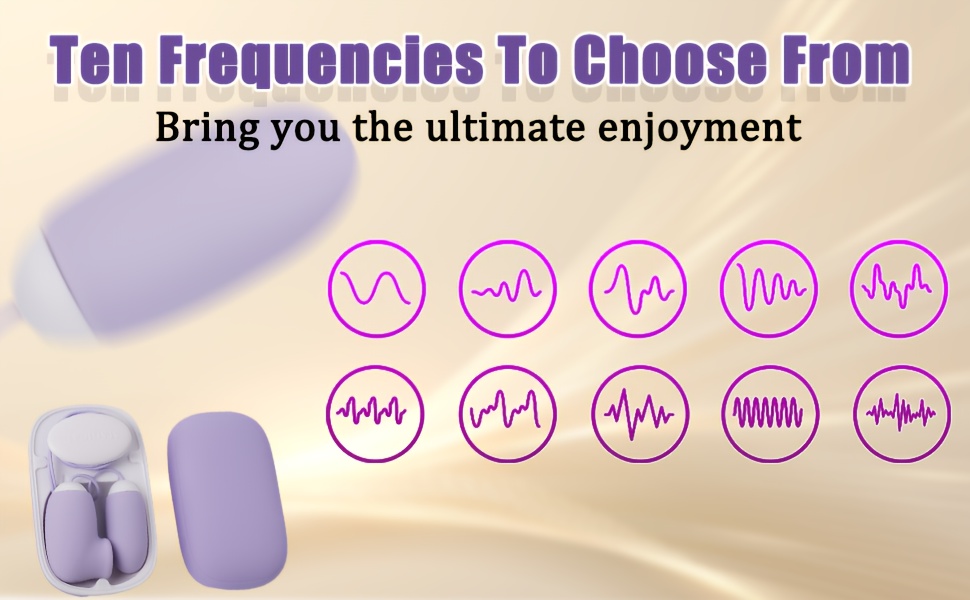 Ten Frequencies To Choose From

Bring you the ultimate enjoyment